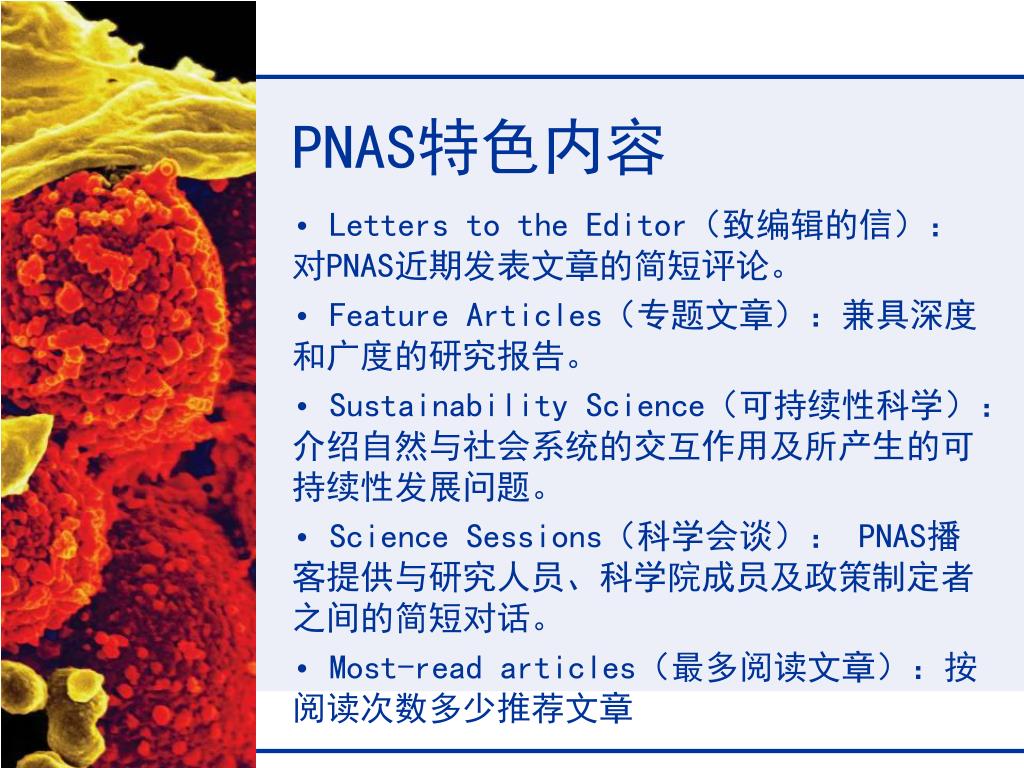 PNAS特色内容

• Letters to the Editor（致编辑的信）：对PNAS近期发表文章的简短评论。

• Feature Articles（专题文章）：兼具深度和广度的研究报告。

• Sustainability Science（可持续性科学）：介绍自然与社会系统的交互作用及所产生的可持续性发展问题。

• Science Sessions（科学会谈）： PNAS播客提供与研究人员、科学院成员及政策制定者之间的简短对话。

• Most-read articles（最多阅读文章）：按阅读次数多少推荐文章